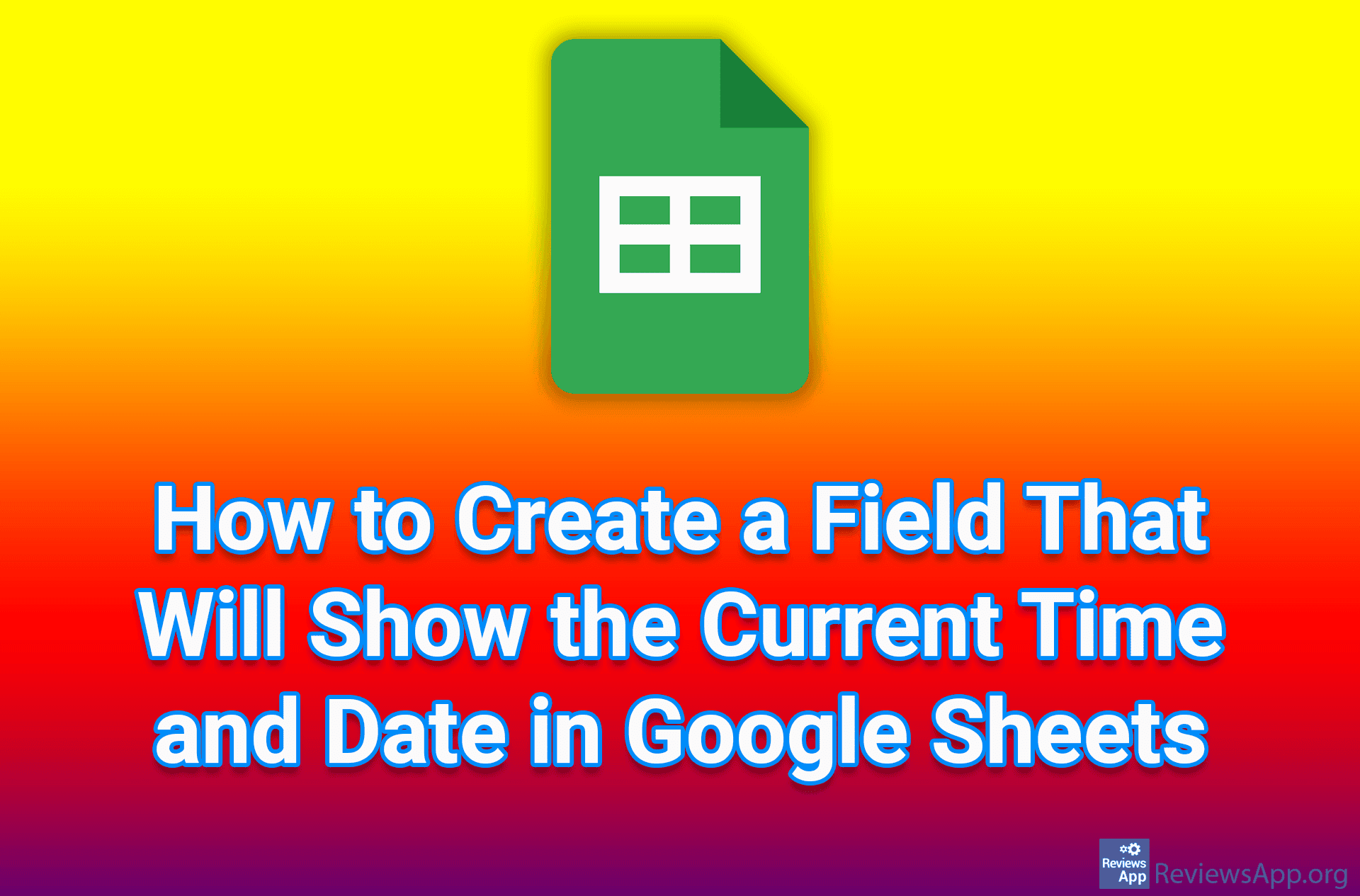 How to Create a Field That Will Show the Current Time and Date in Google Sheets

Reviews App ReviewsApp.org